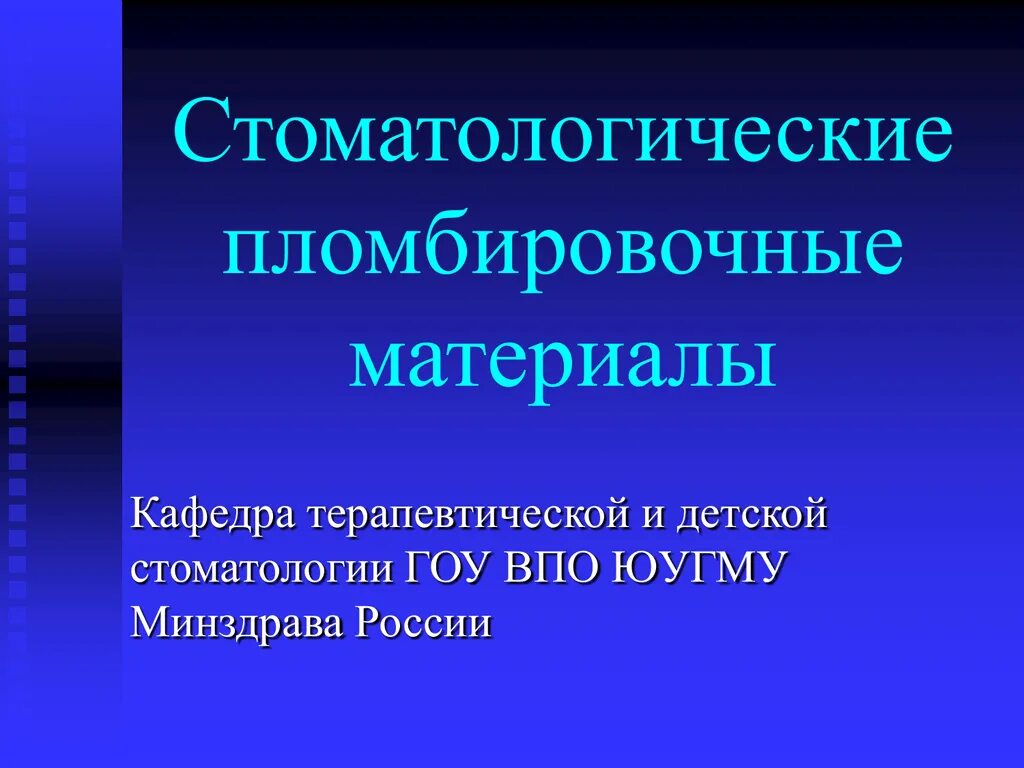 Стоматологические пломбировочные материалы

Кафедра терапевтической и детской стоматологии ГОУ ВПО ЮУГМУ Минздрава России